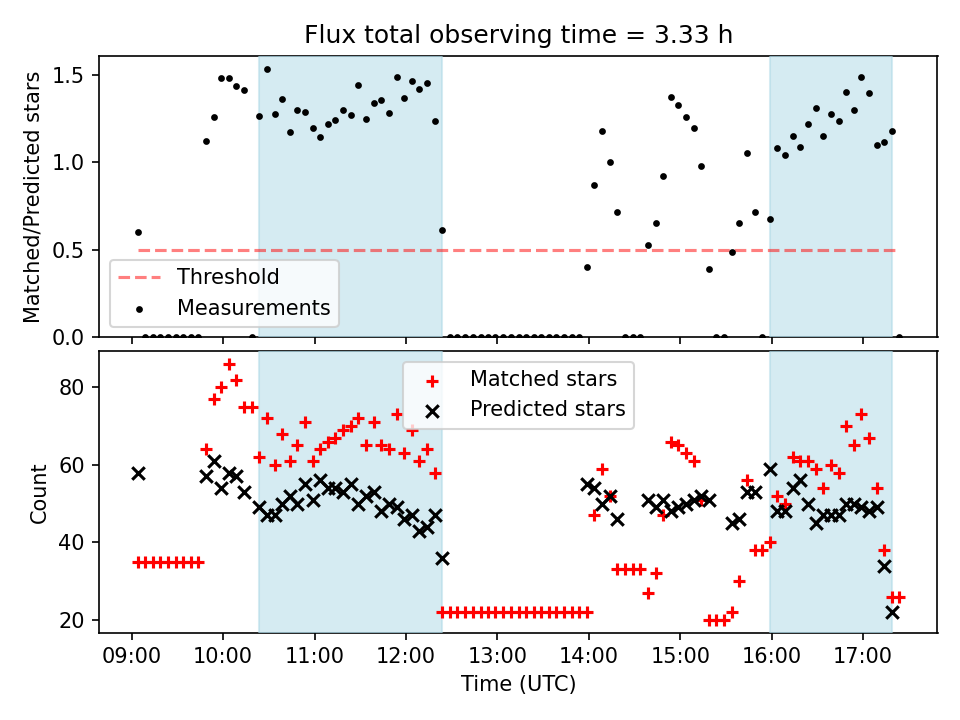 Flux total observing time = 3.33 h

Matched/Predicted stars

1.5
1.0
0.5
0.0

Threshold
Measurements

Count

80
60
40
20

Matched stars
Predicted stars

09:00 10:00 11:00 12:00 13:00 14:00 15:00 16:00 17:00

Time (UTC)